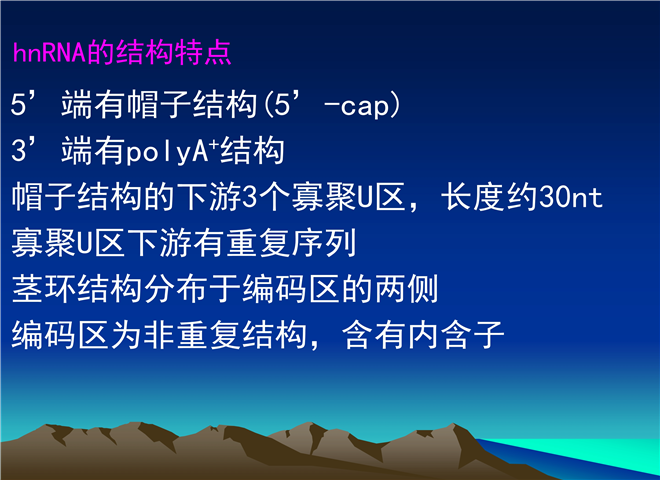 hnRNA的结构特点

5’端有帽子结构(5’-cap)

3’端有polyA$^+$结构

帽子结构的下游3个寡聚U区，长度约30nt

寡聚U区下游有重复序列

茎环结构分布于编码区的两侧

编码区为非重复结构，含有内含子